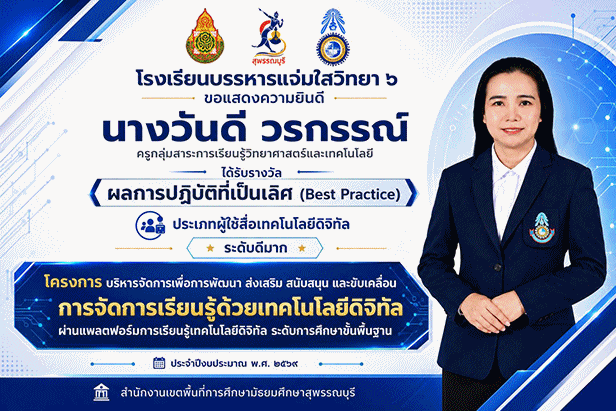 สุพรรณบุรี

โรงเรียนบรรหารแจ่มใสวิทยา ๖

ขอแสดงความยินดี

นางวันดี วรกรรณ์

ครูกลุ่มสาระการเรียนรู้วิทยาศาสตร์และเทคโนโลยี

ได้รับรางวัล

ผลการปฏิบัติที่เป็นเลิศ (Best Practice)

ประเภทผู้ใช้สื่อเทคโนโลยีดิจิทัล

ระดับดีมาก

โครงการ บริหารจัดการเพื่อการพัฒนา ส่งเสริม สนับสนุน และขับเคลื่อน

การจัดการเรียนรู้ด้วยเทคโนโลยีดิจิทัล

ผ่านแพลตฟอร์มการเรียนรู้เทคโนโลยีดิจิทัล ระดับการศึกษาขั้นพื้นฐาน

ประจำปีงบประมาณ พ.ศ. ๒๕๖๙

สำนักงานเขตพื้นที่การศึกษามัธยมศึกษาสุพรรณบุรี